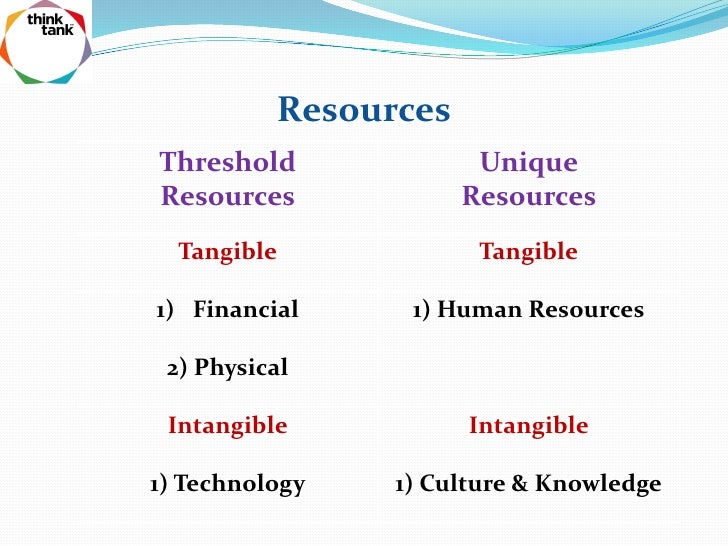 think tank

Resources

Threshold Resources

Tangible

1) Financial

2) Physical

Intangible

1) Technology

Unique Resources

Tangible

1) Human Resources

Intangible

1) Culture & Knowledge